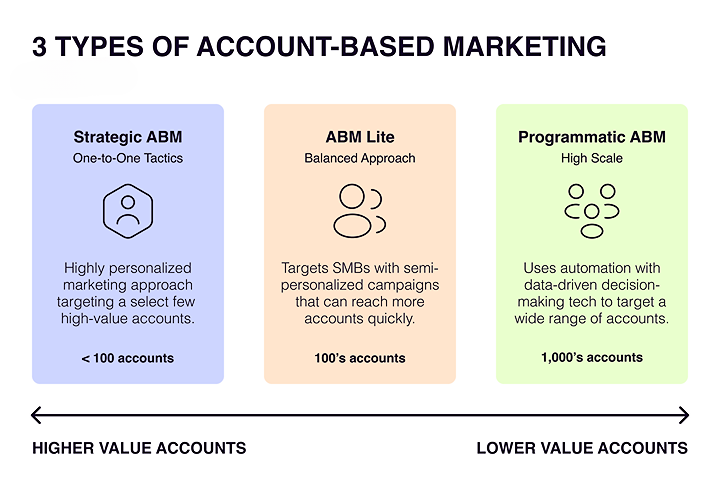 3 TYPES OF ACCOUNT-BASED MARKETING

Strategic ABM
One-to-One Tactics

Highly personalized marketing approach targeting a select few high-value accounts.

< 100 accounts

ABM Lite
Balanced Approach

Targets SMBs with semi-personalized campaigns that can reach more accounts quickly.

100's accounts

Programmatic ABM
High Scale

Uses automation with data-driven decision-making tech to target a wide range of accounts.

1,000's accounts

HIGHER VALUE ACCOUNTS

LOWER VALUE ACCOUNTS